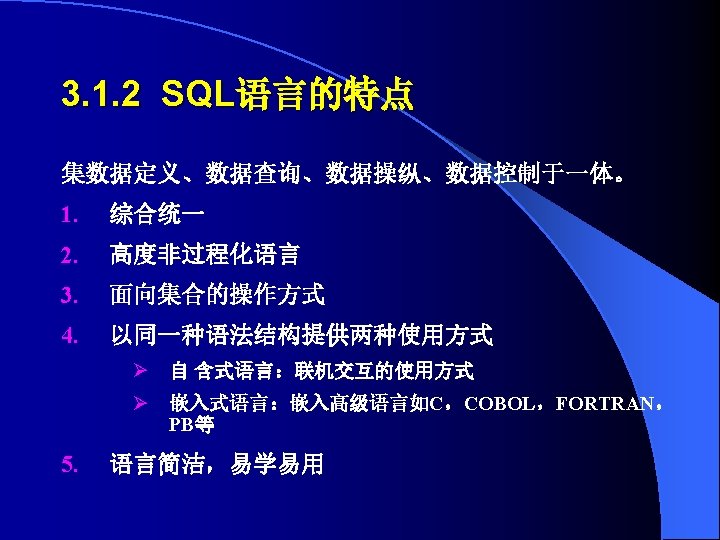 3.1.2 SQL语言的特点

集数据定义、数据查询、数据操纵、数据控制于一体。

1. 综合统一

2. 高度非过程化语言

3. 面向集合的操作方式

4. 以同一种语法结构提供两种使用方式

➢ 自 含式语言：联机交互的使用方式

➢ 嵌入式语言：嵌入高级语言如C，COBOL，FORTRAN，PB等

5. 语言简洁，易学易用